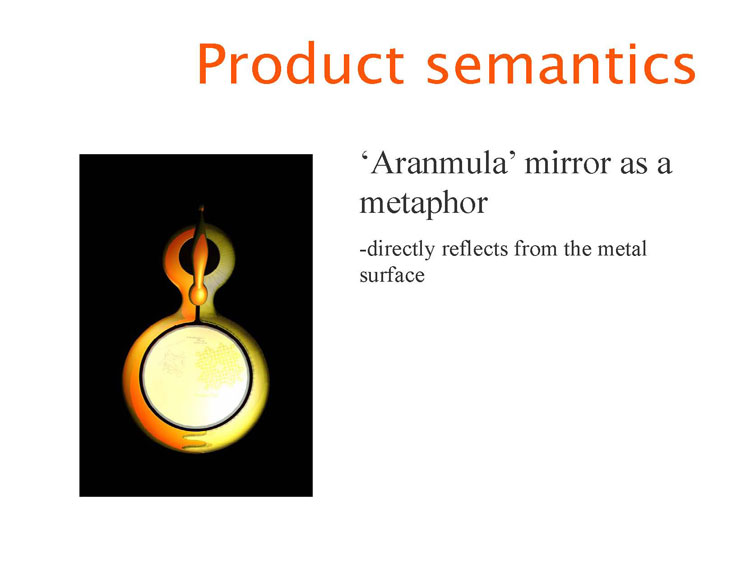 Product semantics

‘Aranmula’ mirror as a metaphor

-directly reflects from the metal surface